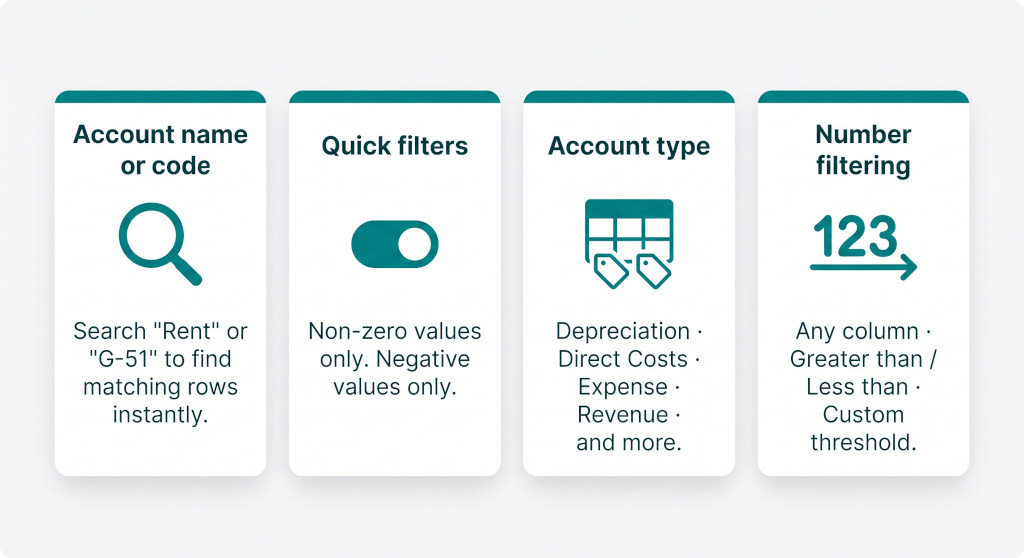 Account name or code

Search "Rent" or "G-51" to find matching rows instantly.

Quick filters

Non-zero values only. Negative values only.

Account type

Depreciation · Direct Costs · Expense · Revenue · and more.

Number filtering

123

Any column · Greater than / Less than · Custom threshold.